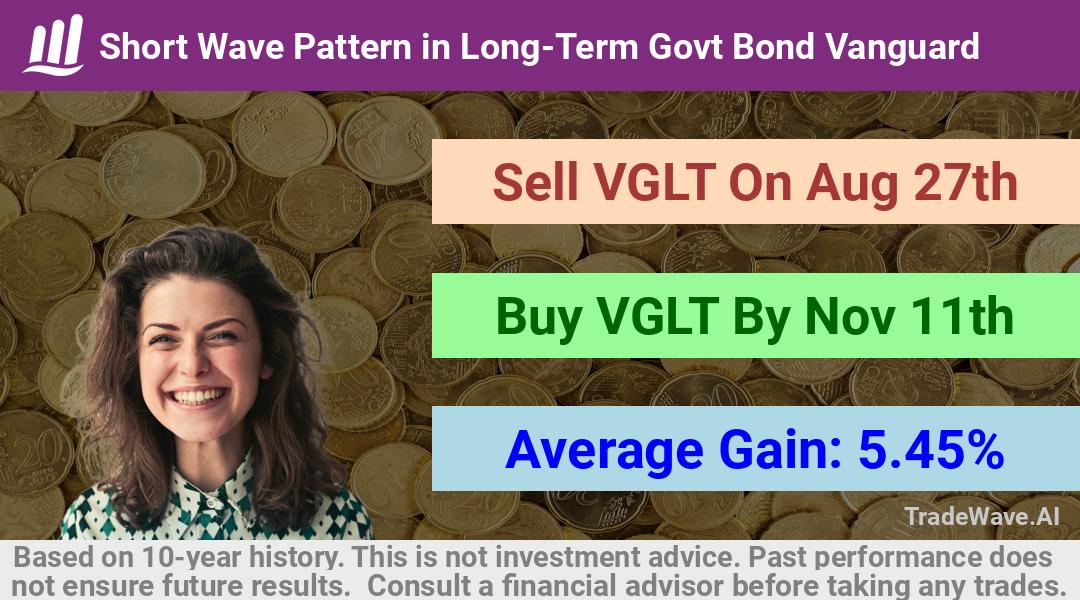 Short Wave Pattern in Long-Term Govt Bond Vanguard

Sell VGLT On Aug 27th

Buy VGLT By Nov 11th

Average Gain: 5.45%

TradeWave.AI

Based on 10-year history. This is not investment advice. Past performance does not ensure future results. Consult a financial advisor before taking any trades.